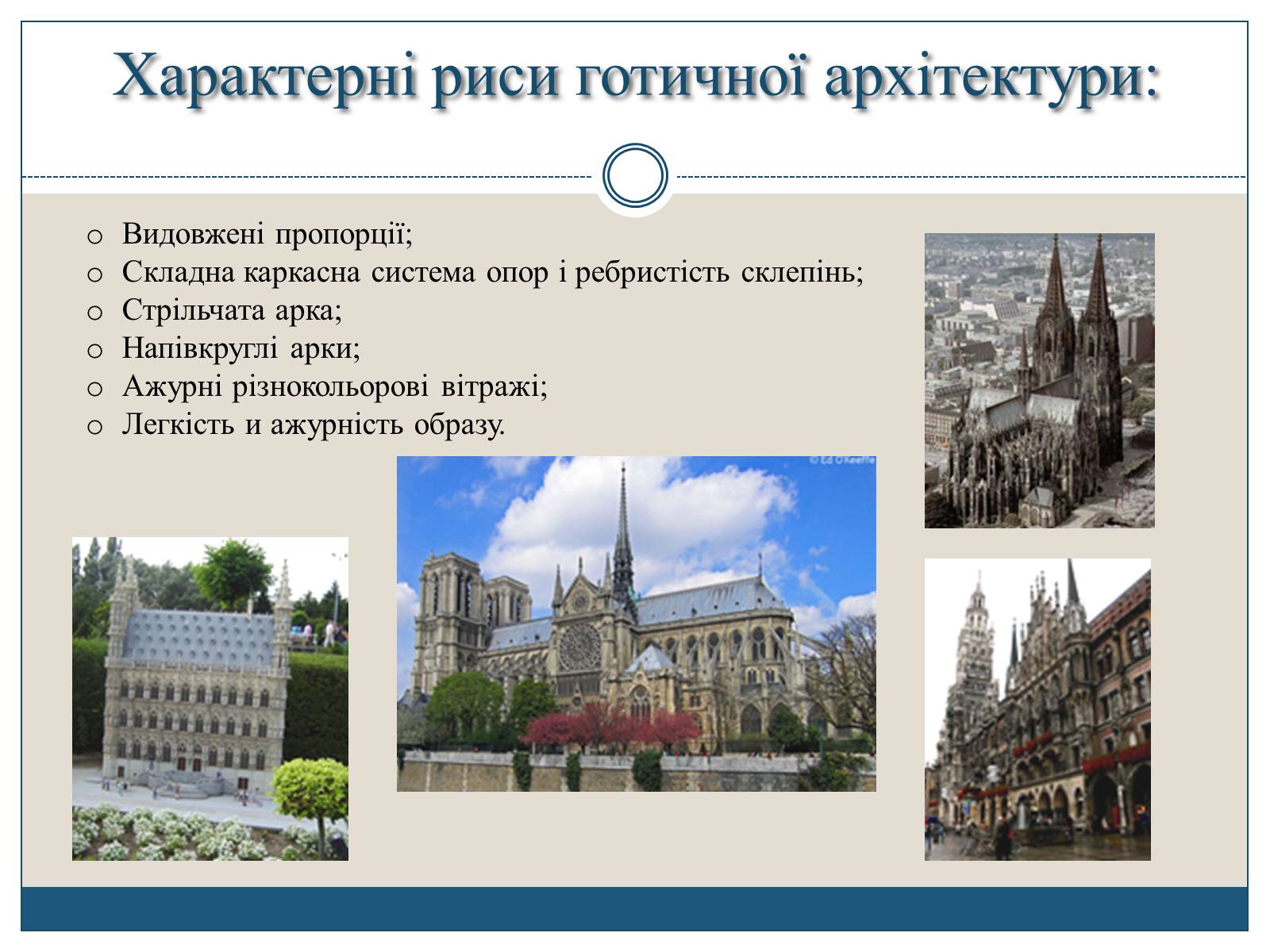 Характерні риси готичної архітектури:

o Видовжені пропорції;
o Складна каркасна система опор і ребристість склепінь;
o Стрільчата арка;
o Напівкруглі арки;
o Ажурні різнокольорові вітражі;
o Легкість и ажурність образу.

© Ed O'Keeffe